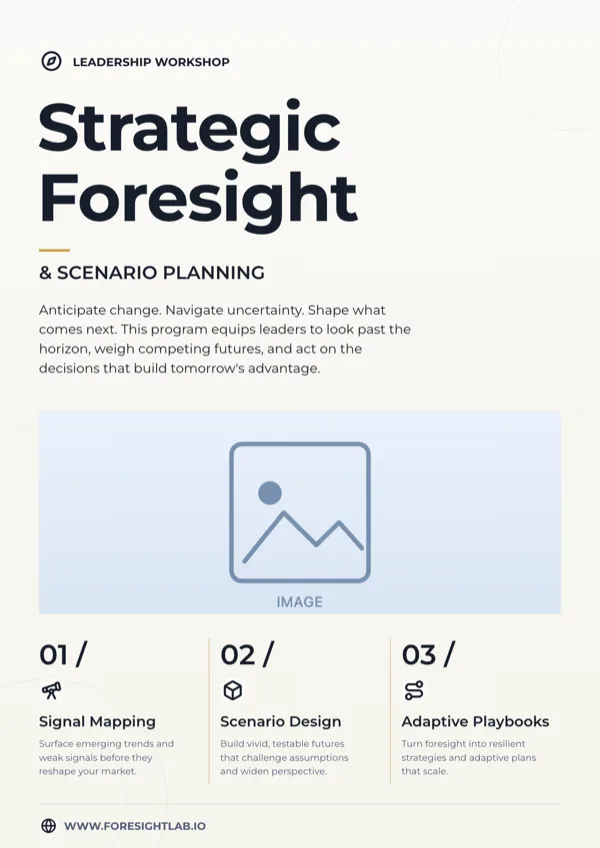 LEADERSHIP WORKSHOP

Strategic Foresight

& SCENARIO PLANNING

Anticipate change. Navigate uncertainty. Shape what comes next. This program equips leaders to look past the horizon, weigh competing futures, and act on the decisions that build tomorrow's advantage.

IMAGE

01 /

Signal Mapping

Surface emerging trends and weak signals before they reshape your market.

02 /

Scenario Design

Build vivid, testable futures that challenge assumptions and widen perspective.

03 /

Adaptive Playbooks

Turn foresight into resilient strategies and adaptive plans that scale.

WWW.FORESIGHTLAB.IO